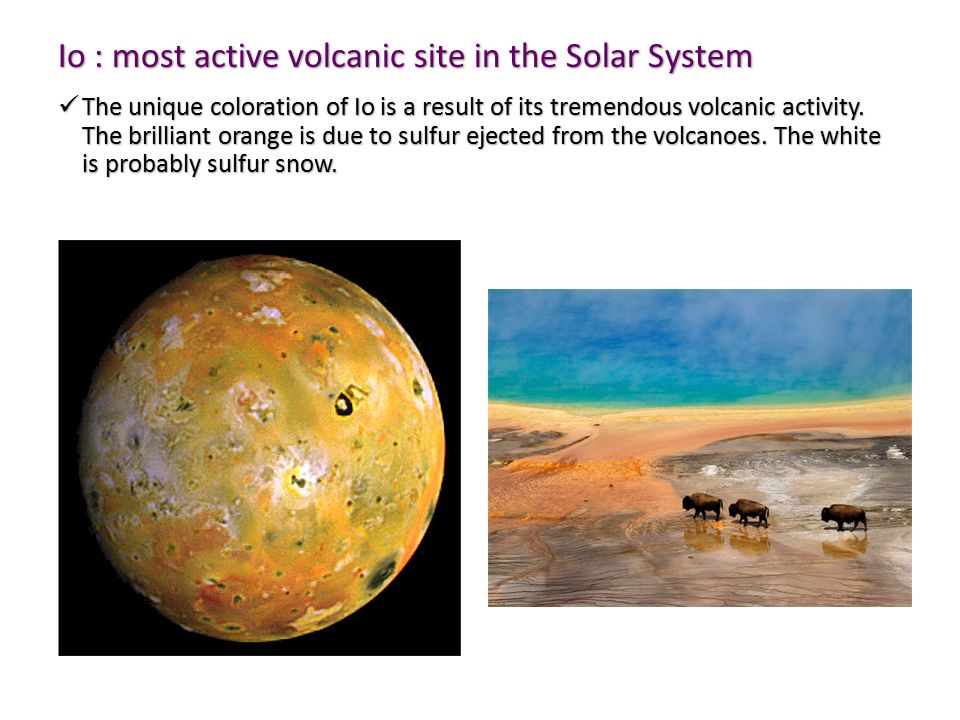 Io : most active volcanic site in the Solar System

✓ The unique coloration of Io is a result of its tremendous volcanic activity. The brilliant orange is due to sulfur ejected from the volcanoes. The white is probably sulfur snow.